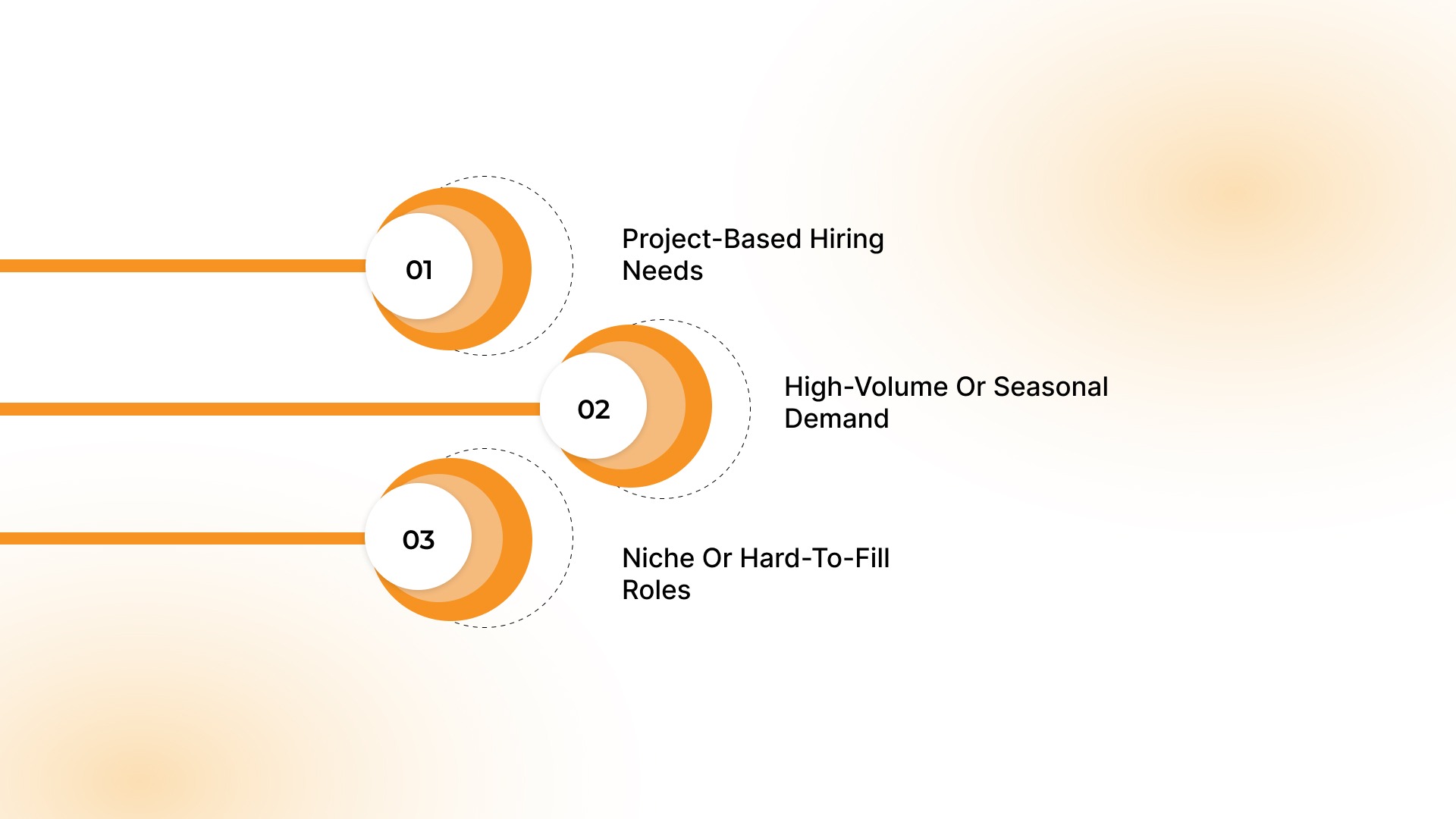 01

Project-Based Hiring Needs

02

High-Volume Or Seasonal Demand

03

Niche Or Hard-To-Fill Roles